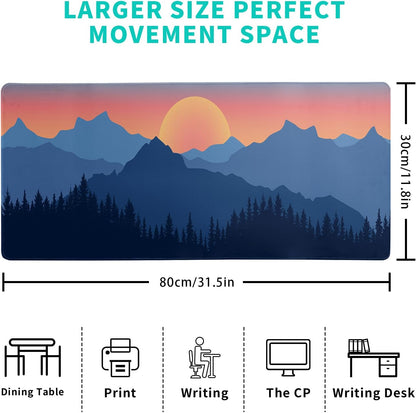 LARGER SIZE PERFECT MOVEMENT SPACE

30cm/11.8in

80cm/31.5in

Dining Table

Print

Writing

The CP

Writing Desk